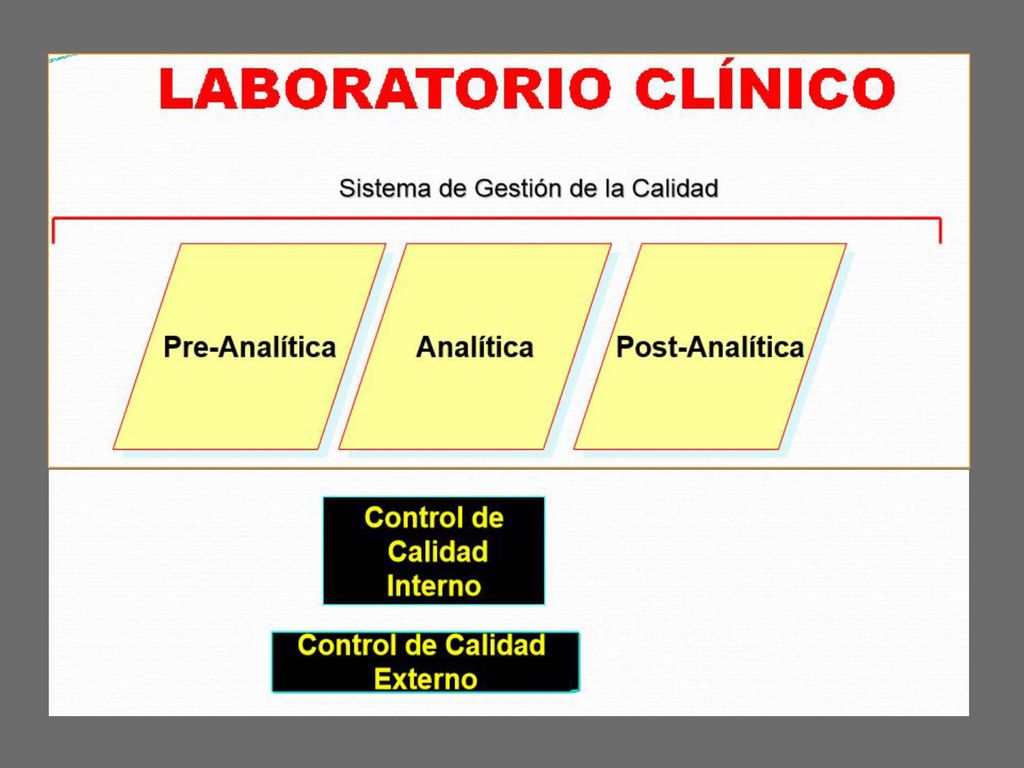 LABORATORIO CLÍNICO

Sistema de Gestión de la Calidad

Pre-Analítica

Analítica

Post-Analítica

Control de Calidad Interno

Control de Calidad Externo